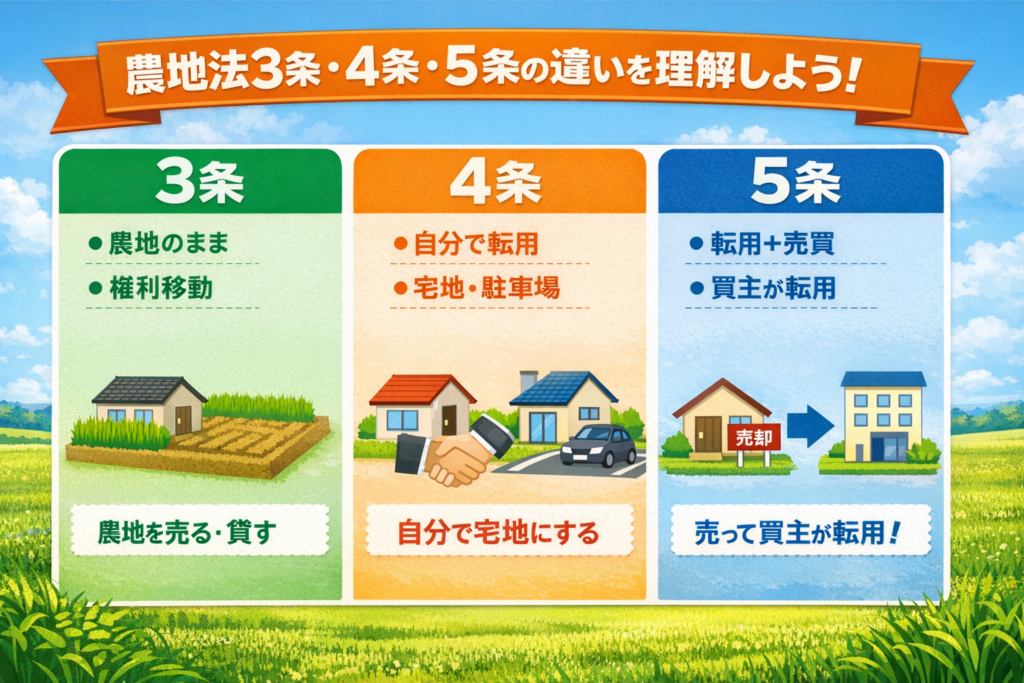 農地法3条・4条・5条の違いを理解しよう!

3条

● 農地のまま
● 権利移動

農地を売る・貸す

4条

● 自分で転用
● 宅地・駐車場

自分で宅地にする

5条

● 転用+売買
● 買主が転用

売却

売って買主が転用!